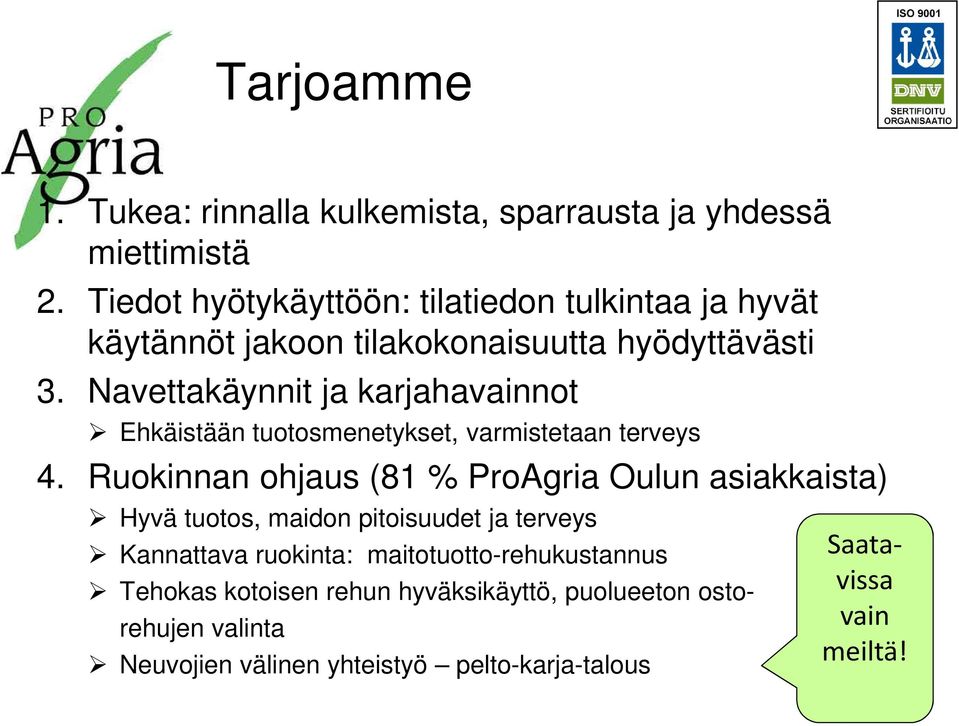 PRO Agria

Tarjoamme

ISO 9001
DNV
SERTIFIOITU ORGANISAATIO

1. Tukea: rinnalla kulkemista, sparrausta ja yhdessä miettimistä
2. Tiedot hyötykäyttöön: tilatiedon tulkintaa ja hyvät käytännöt jakoon tilakokonaisuutta hyödyttävästi
3. Navettakäynnit ja karjahavainnot
➢ Ehkäistään tuotosmenetykset, varmistetaan terveys
4. Ruokinnan ohjaus (81 % ProAgria Oulun asiakkaista)
➢ Hyvä tuotos, maidon pitoisuudet ja terveys
➢ Kannattava ruokinta: maitotuotto-rehukustannus
➢ Tehokas kotoisen rehun hyväksikäyttö, puolueeton ostorehujen valinta
➢ Neuvojien välinen yhteistyö – pelto-karja-talous

Saatavissa vain meiltä!